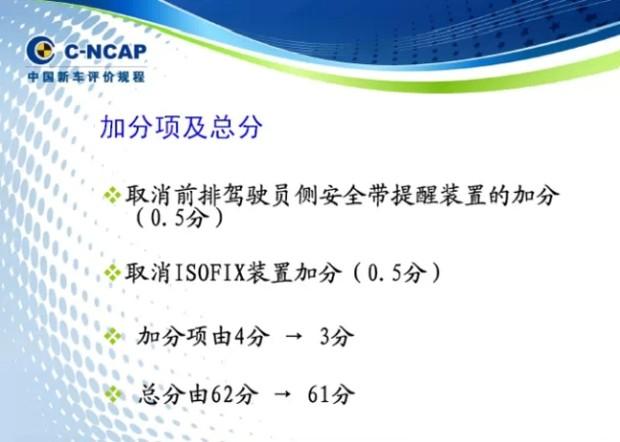 C-NCAP
中国新车评价规程

加分项及总分

❖取消前排驾驶员侧安全带提醒装置的加分（0.5分）

❖取消ISOFIX装置加分（0.5分）

❖ 加分项由4分 → 3分

❖ 总分由62分 → 61分